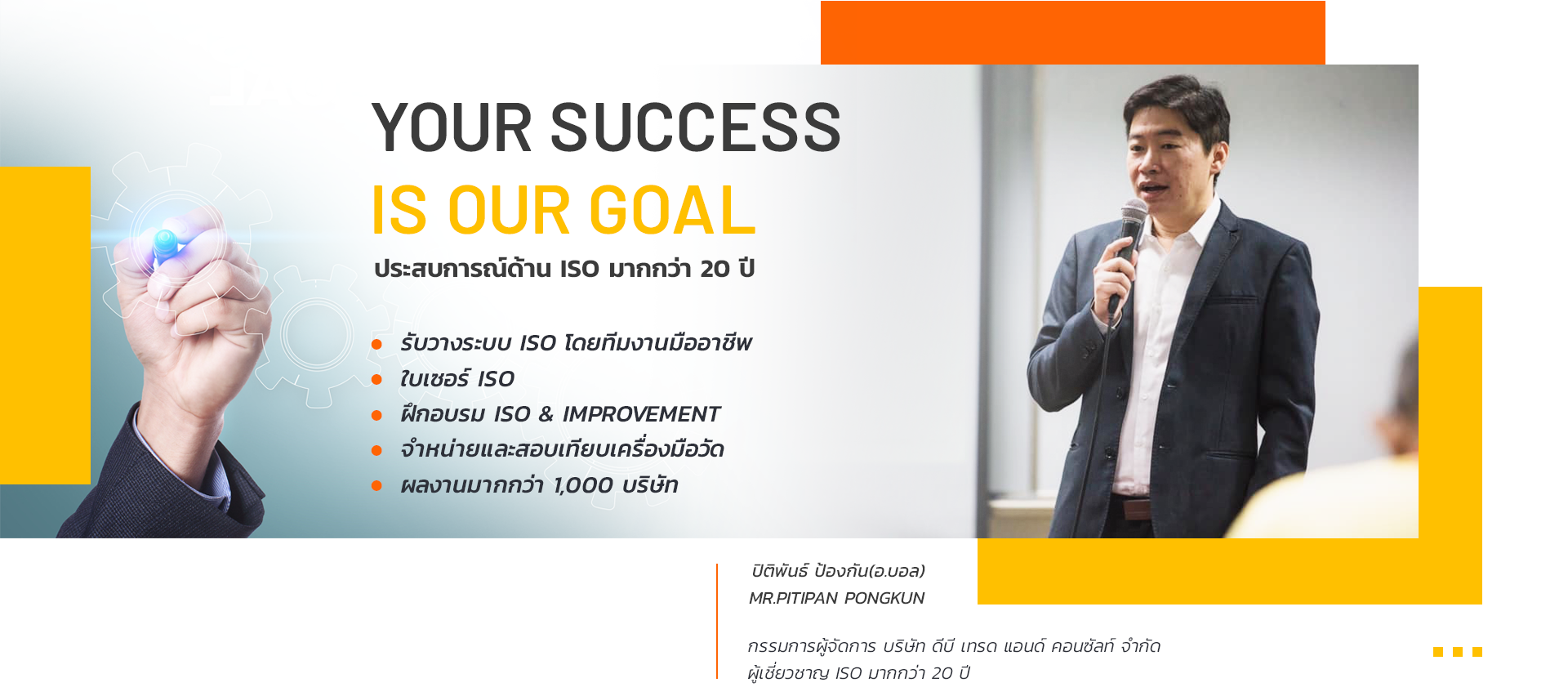 YOUR SUCCESS
IS OUR GOAL
ประสบการณ์ด้าน ISO มากกว่า 20 ปี

- รับวางระบบ ISO โดยทีมงานมืออาชีพ
- ใบเซอร์ ISO
- ฝึกอบรม ISO & IMPROVEMENT
- จำหน่ายและสอบเทียบเครื่องมือวัด
- ผลงานมากกว่า 1,000 บริษัท

ปิติพันธ์ ป้องกัน(อ.บอล)
MR.PITIPAN PONGKUN

กรรมการผู้จัดการ บริษัท ดีบี เทรด แอนด์ คอนซัลท์ จำกัด
ผู้เชี่ยวชาญ ISO มากกว่า 20 ปี